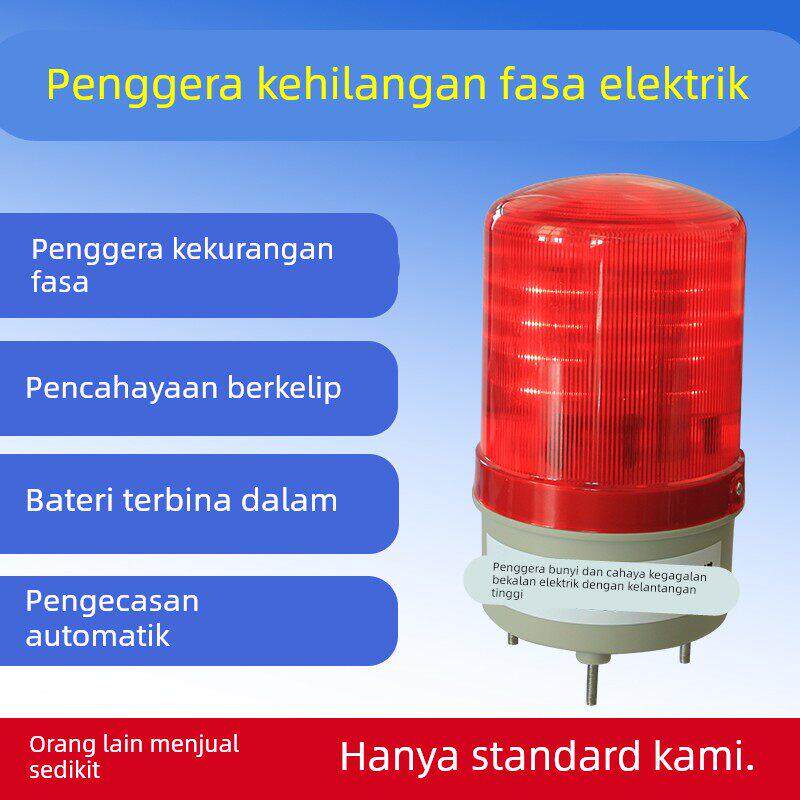 Penggera kehilangan fasa elektrik

Penggera kekurangan fasa

Pencahayaan berkelip

Bateri terbina dalam

Pengecasan automatik

Penggera bunyi dan cahaya kegagalan bekalan elektrik dengan kelantangan tinggi

Orang lain menjual sedikit

Hanya standard kami.